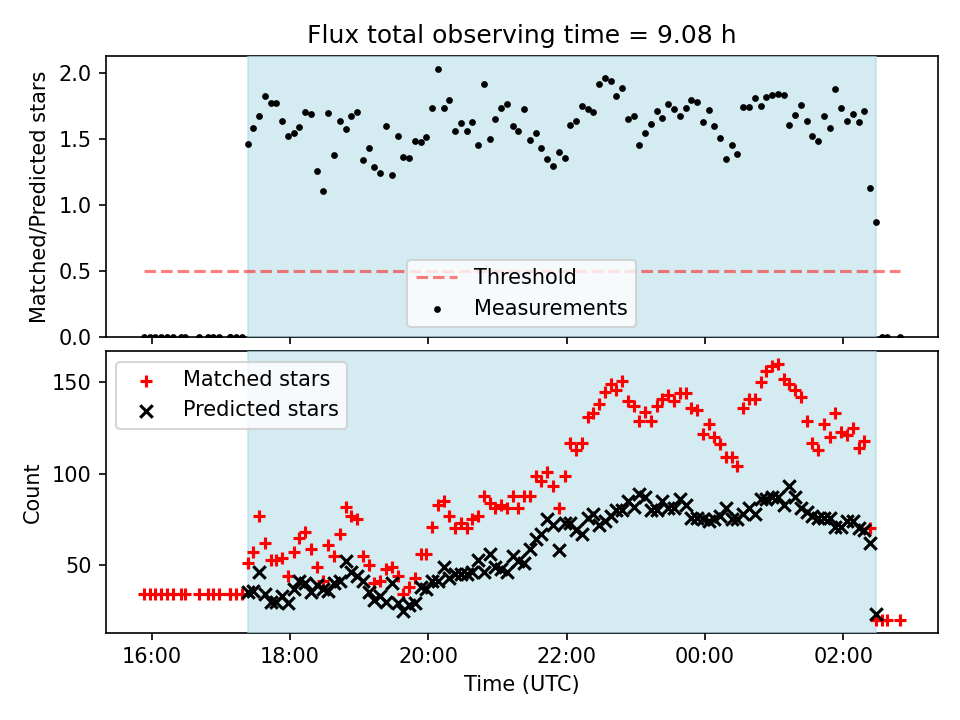 Flux total observing time = 9.08 h

Matched/Predicted stars

2.0
1.5
1.0
0.5
0.0

Threshold
Measurements

Matched stars
Predicted stars

Count

150
100
50

16:00
18:00
20:00
22:00
00:00
02:00

Time (UTC)